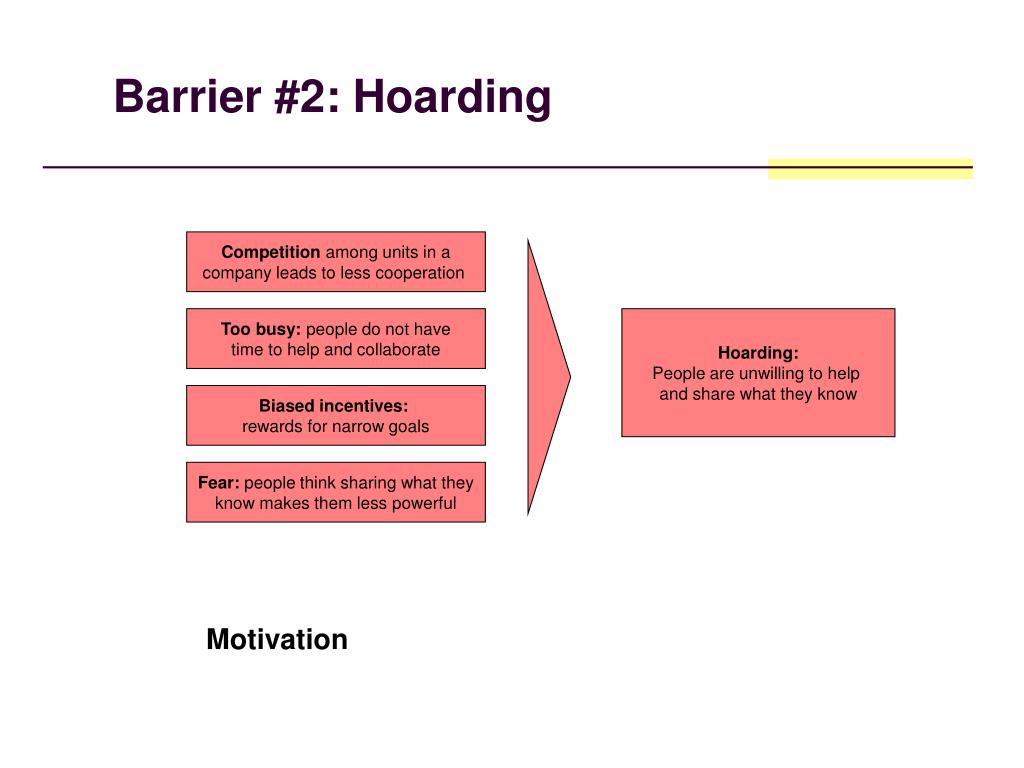 Barrier #2: Hoarding

Competition among units in a company leads to less cooperation

Too busy: people do not have time to help and collaborate

Biased incentives: rewards for narrow goals

Fear: people think sharing what they know makes them less powerful

Hoarding: People are unwilling to help and share what they know

Motivation